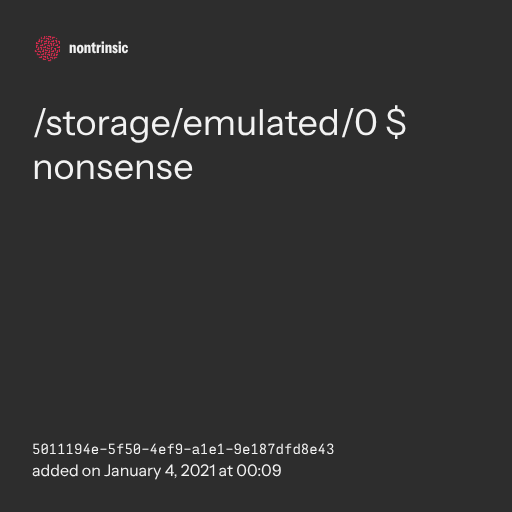 nontrinsic

/storage/emulated/0 \$ nonsense

5011194e-5f50-4ef9-a1e1-9e187dfd8e43
added on January 4, 2021 at 00:09